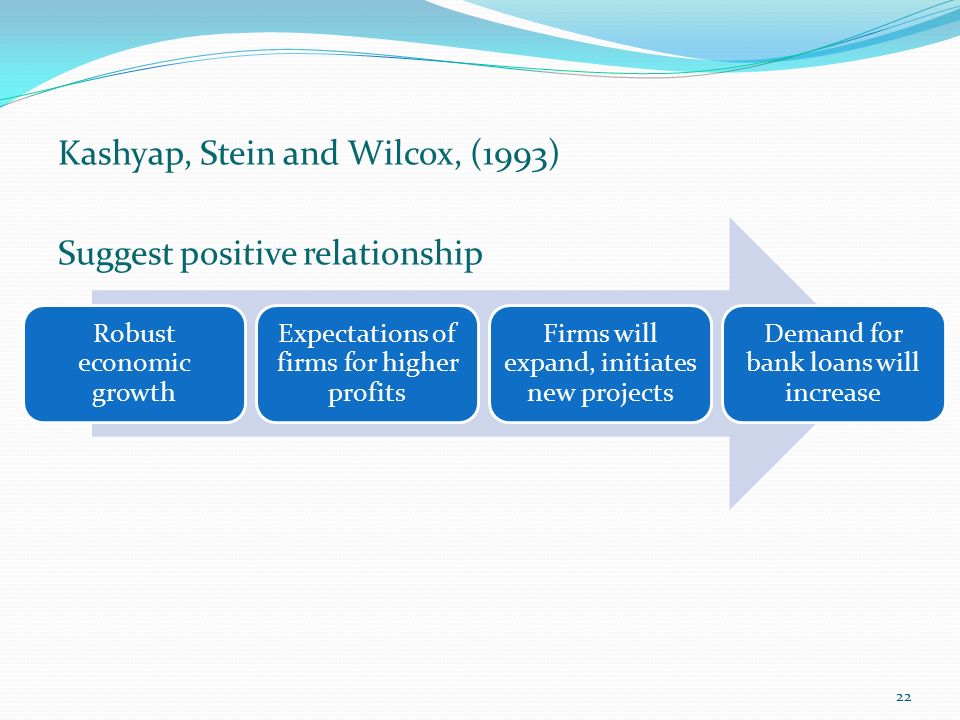 Kashyap, Stein and Wilcox, (1993)

Suggest positive relationship

Robust economic growth

Expectations of firms for higher profits

Firms will expand, initiates new projects

Demand for bank loans will increase

22